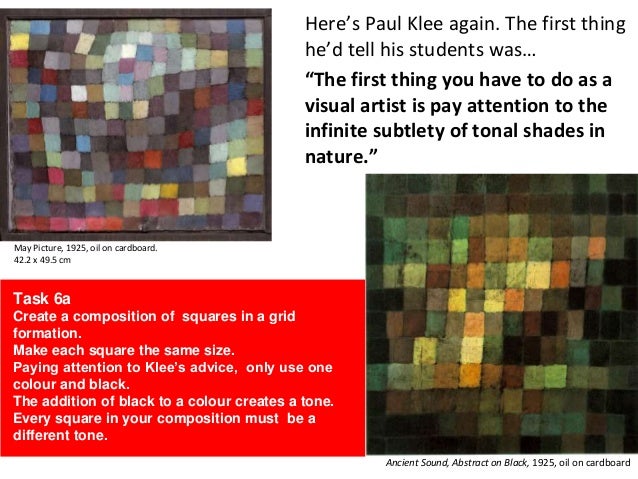 Here's Paul Klee again. The first thing he'd tell his students was…

"The first thing you have to do as a visual artist is pay attention to the infinite subtlety of tonal shades in nature."

May Picture, 1925, oil on cardboard. 42.2 x 49.5 cm

Task 6a
Create a composition of squares in a grid formation.
Make each square the same size.
Paying attention to Klee's advice, only use one colour and black.
The addition of black to a colour creates a tone.
Every square in your composition must be a different tone.

Ancient Sound, Abstract on Black, 1925, oil on cardboard